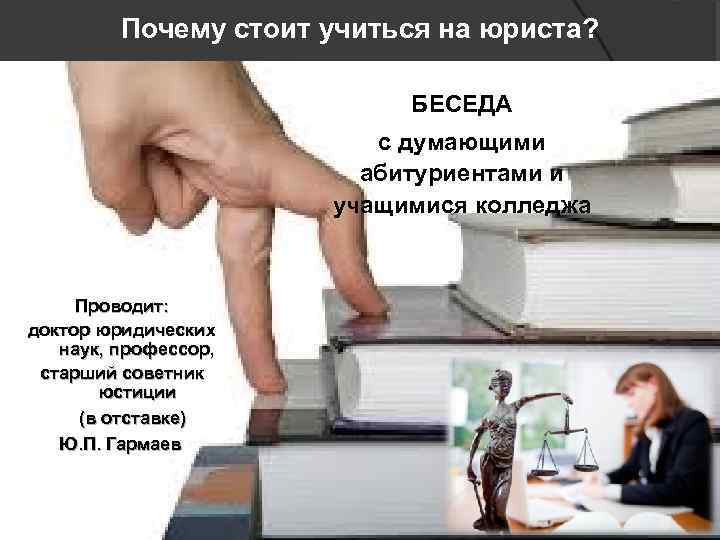 Почему стоит учиться на юриста?

БЕСЕДА

с думающими абитуриентами и учащимися колледжа

Проводит:
доктор юридических наук, профессор,
старший советник юстиции
(в отставке)
Ю.П. Гармаев